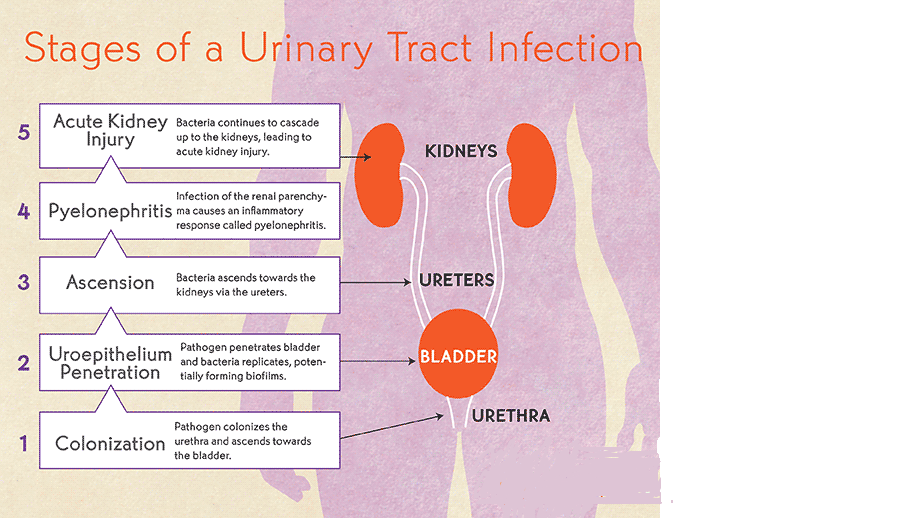 Stages of a Urinary Tract Infection

5 Acute Kidney Injury
Bacteria continues to cascade up to the kidneys, leading to acute kidney injury.

4 Pyelonephritis
Infection of the renal parenchyma causes an inflammatory response called pyelonephritis.

3 Ascension
Bacteria ascends towards the kidneys via the ureters.

2 Uroepithelium Penetration
Pathogen penetrates bladder and bacteria replicates, potentially forming biofilms.

1 Colonization
Pathogen colonizes the urethra and ascends towards the bladder.

KIDNEYS

URETERS

BLADDER

URETHRA